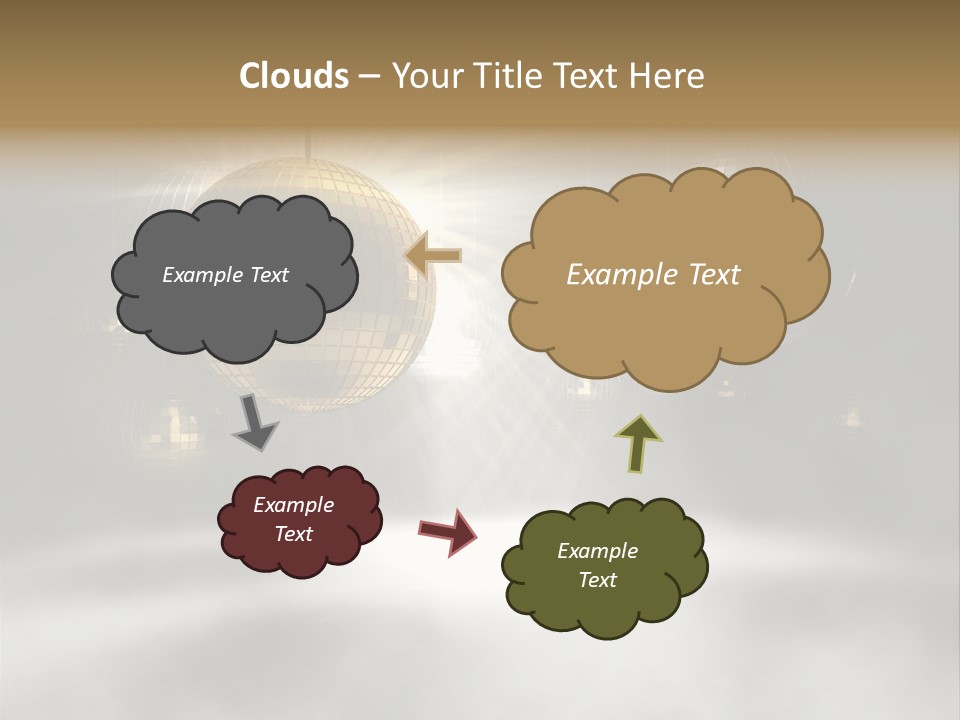 Clouds – Your Title Text Here

Example Text

Example Text

Example Text

Example Text